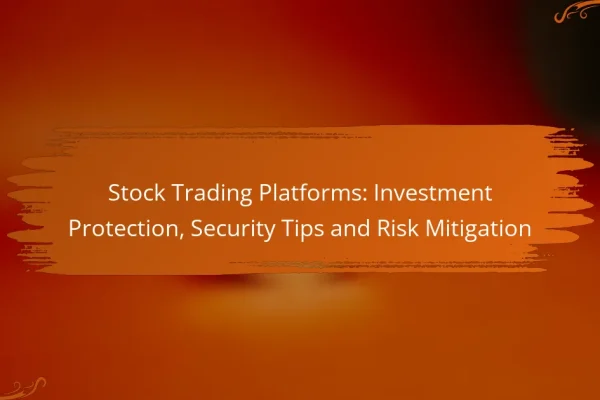 Stock Trading Platforms: Investment Protection, Security Tips and Risk Mitigation